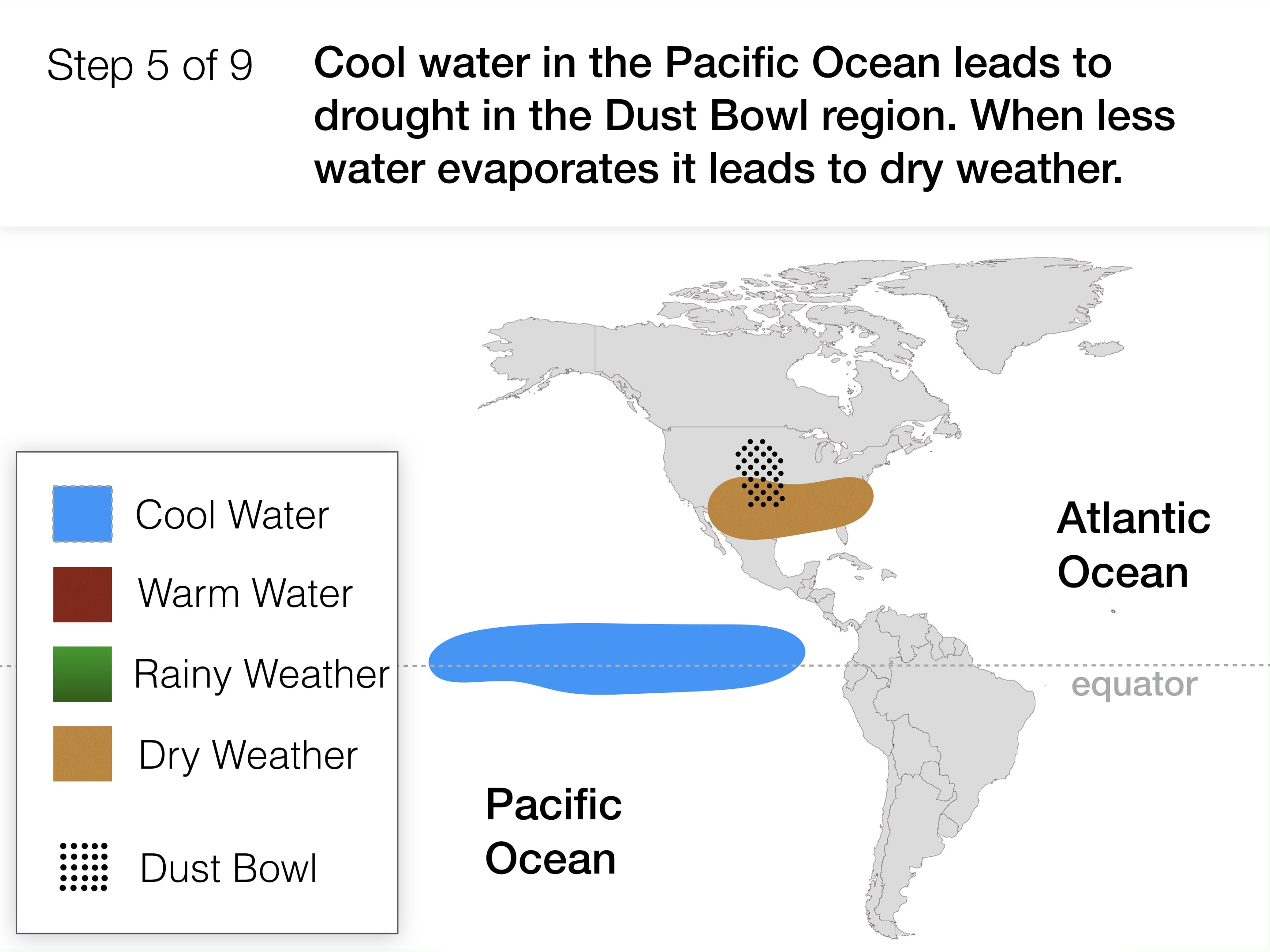 Step 5 of 9

Cool water in the Pacific Ocean leads to drought in the Dust Bowl region. When less water evaporates it leads to dry weather.

Cool Water
Warm Water
Rainy Weather
Dry Weather
Dust Bowl

Atlantic Ocean

equator

Pacific Ocean